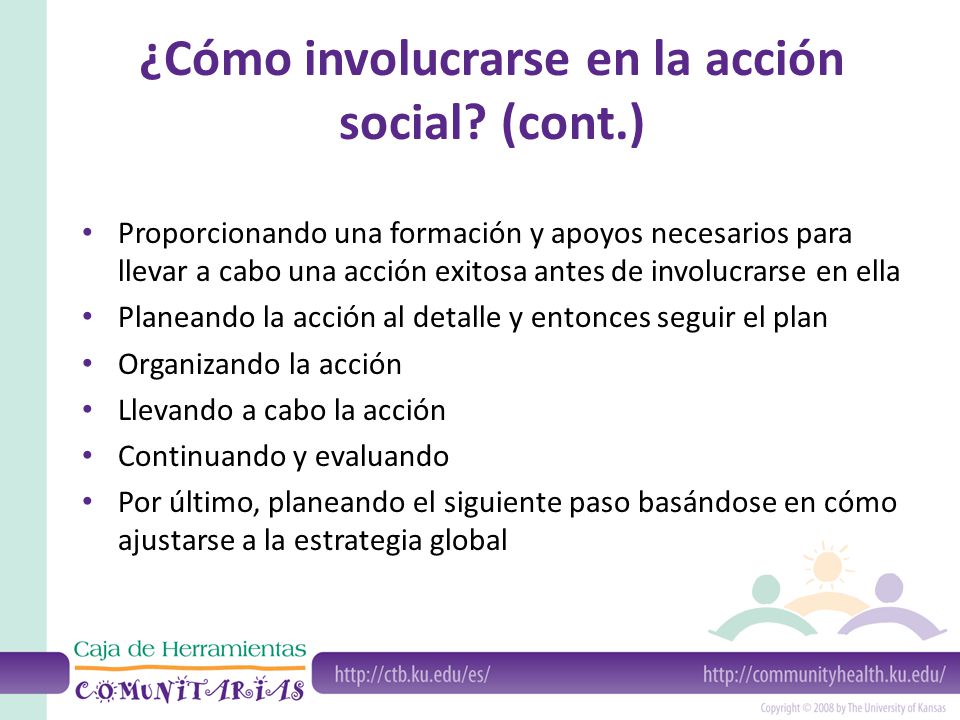 ¿Cómo involucrarse en la acción social? (cont.)

• Proporcionando una formación y apoyos necesarios para llevar a cabo una acción exitosa antes de involucrarse en ella
• Planeando la acción al detalle y entonces seguir el plan
• Organizando la acción
• Llevando a cabo la acción
• Continuando y evaluando
• Por último, planeando el siguiente paso basándose en cómo ajustarse a la estrategia global

Caja de Herramientas
COMUNITARIAS

http://ctb.ku.edu/es/
http://communityhealth.ku.edu/

Copyright © 2008 by The University of Kansas